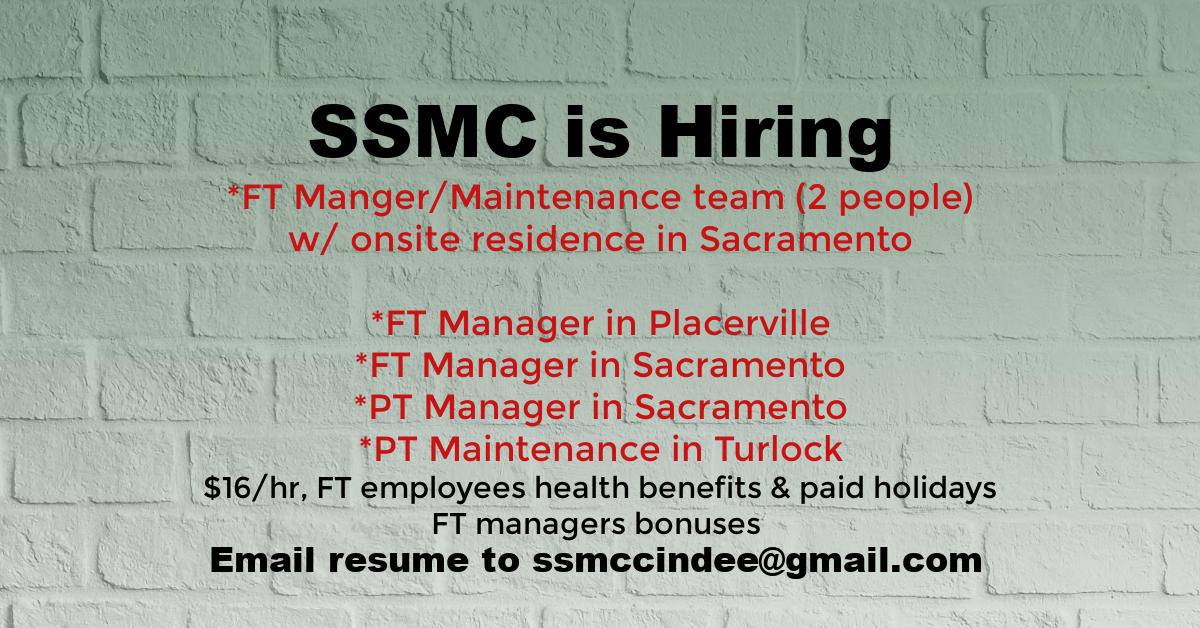 SSMC is Hiring
*FT Manger/Maintenance team (2 people)
w/ onsite residence in Sacramento

*FT Manager in Placerville
*FT Manager in Sacramento
*PT Manager in Sacramento
*PT Maintenance in Turlock
\$16/hr, FT employees health benefits & paid holidays
FT managers bonuses
Email resume to ssmccindee@gmail.com